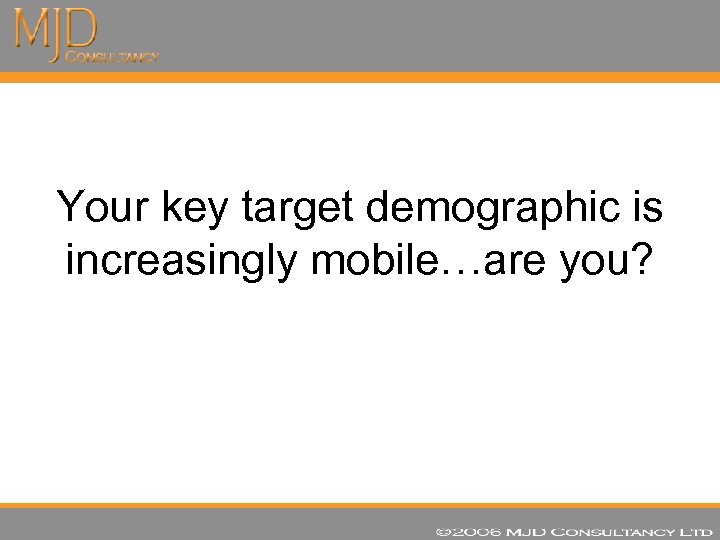 MJD
CONSULTANCY

Your key target demographic is increasingly mobile…are you?

©2006 MJD CONSULTANCY LTD